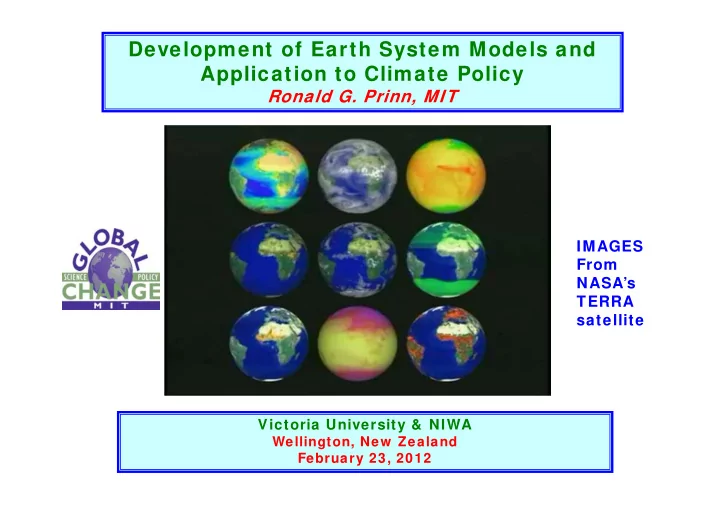 Development of Earth System Models and Application to Climate Policy
Ronald G. Prinn, MIT

GLOBAL
SCIENCE POLICY
CHANGE
MIT

IMAGES From NASA's TERRA satellite

Victoria University & NIWA
Wellington, New Zealand
February 23, 2012